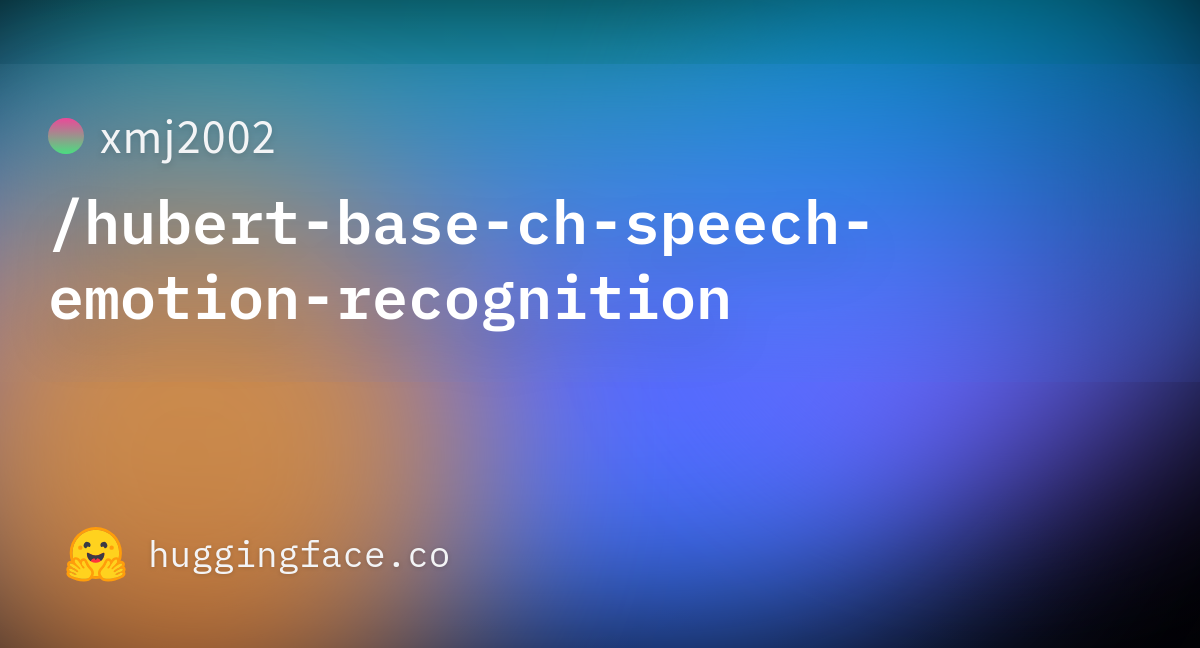 xmj2002

/hubert-base-ch-speech-emotion-recognition

huggingface.co